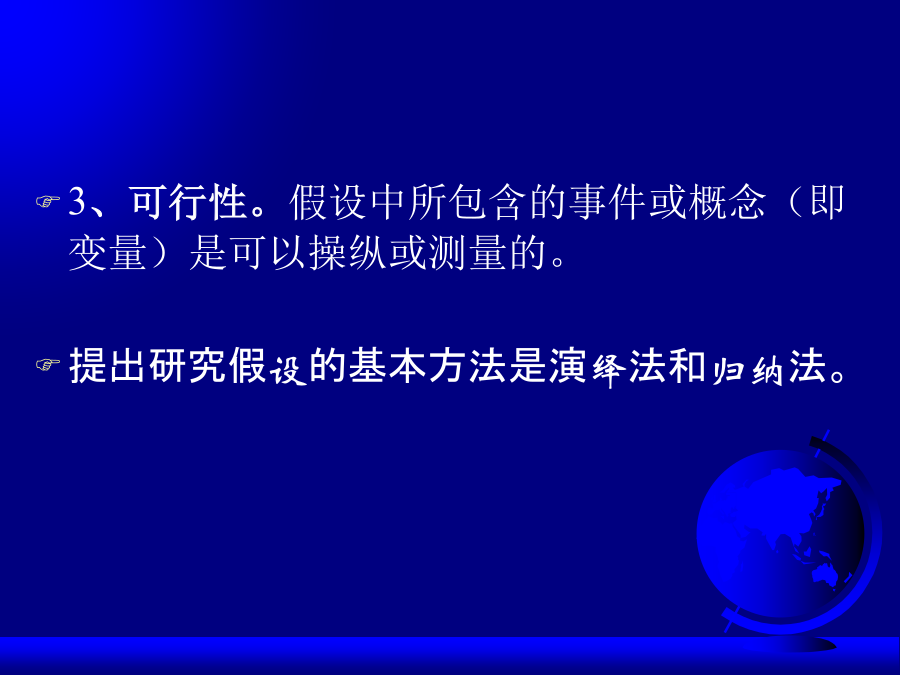 3、可行性。假设中所包含的事件或概念（即变量）是可以操纵或测量的。

提出研究假设的基本方法是演绎法和归纳法。